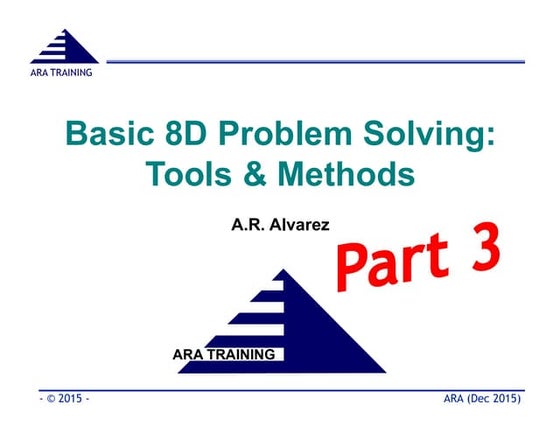 ARA TRAINING

Basic 8D Problem Solving: Tools & Methods

A.R. Alvarez

Part 3

ARA TRAINING

- © 2015 -

ARA (Dec 2015)